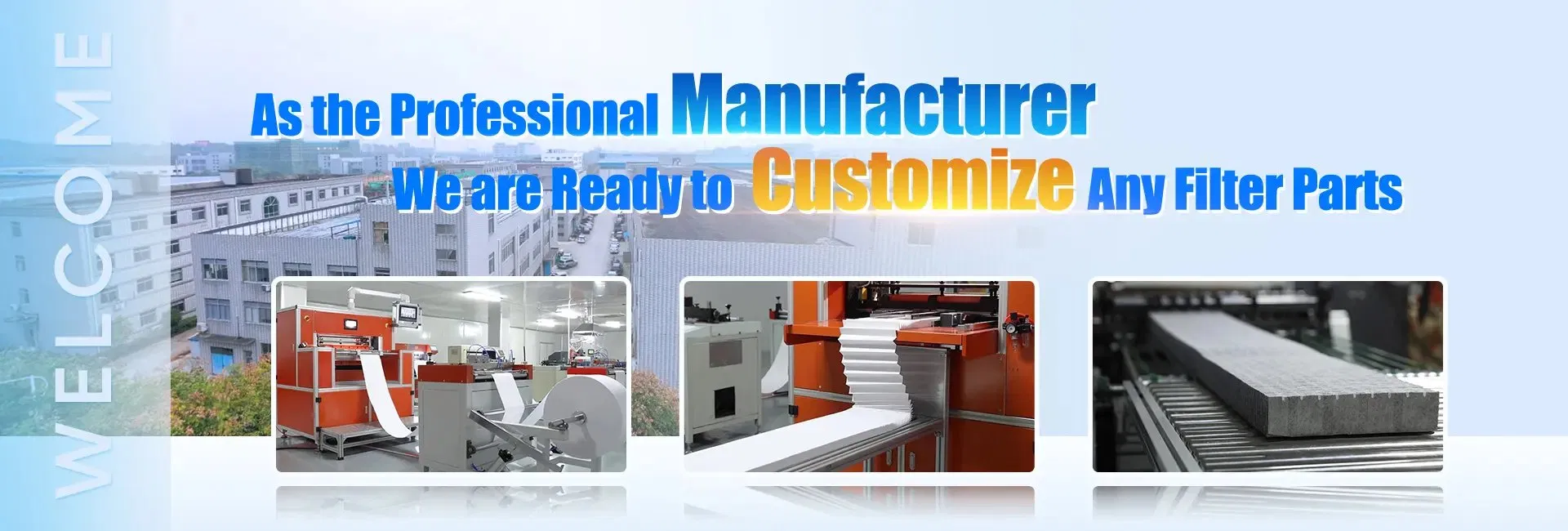 WELCOME

As the Professional Manufacturer

We are Ready to Customize Any Filter Parts